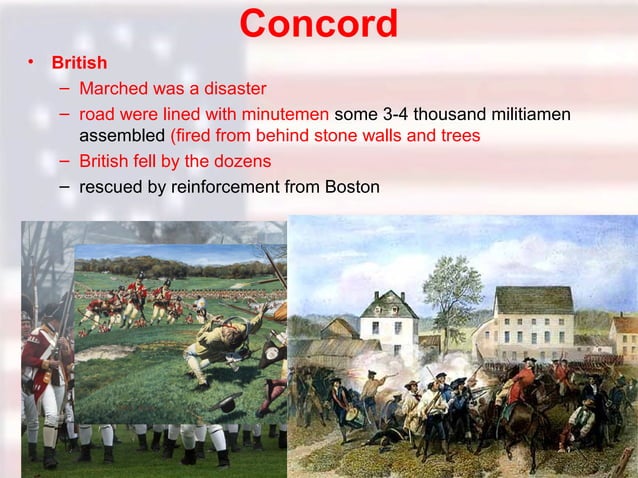 Concord

• British
 – Marched was a disaster
 – road were lined with minutemen some 3-4 thousand militiamen assembled (fired from behind stone walls and trees
 – British fell by the dozens
 – rescued by reinforcement from Boston